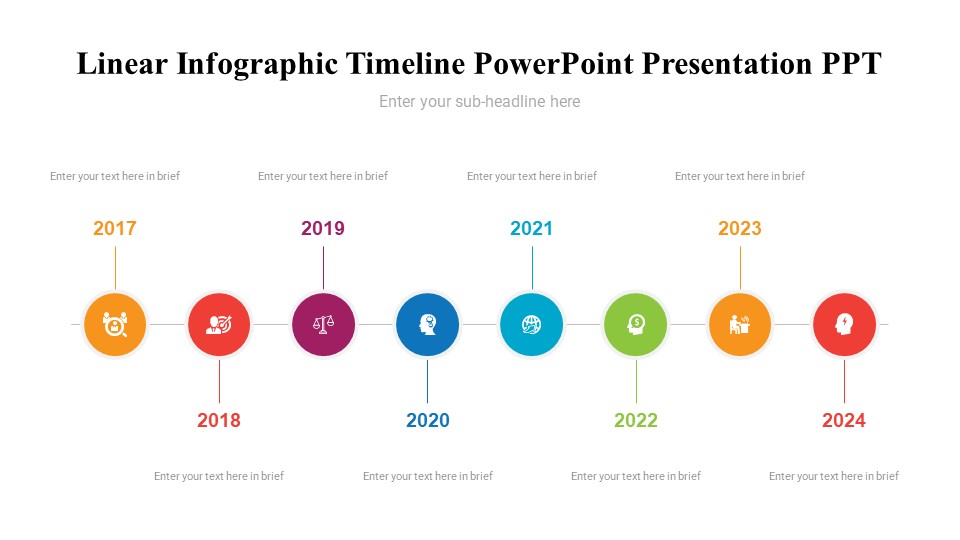 Linear Infographic Timeline PowerPoint Presentation PPT

Enter your sub-headline here

Enter your text here in brief

2017

Enter your text here in brief

2019

Enter your text here in brief

2021

Enter your text here in brief

2023

2018

Enter your text here in brief

2020

Enter your text here in brief

2022

Enter your text here in brief

2024

Enter your text here in brief